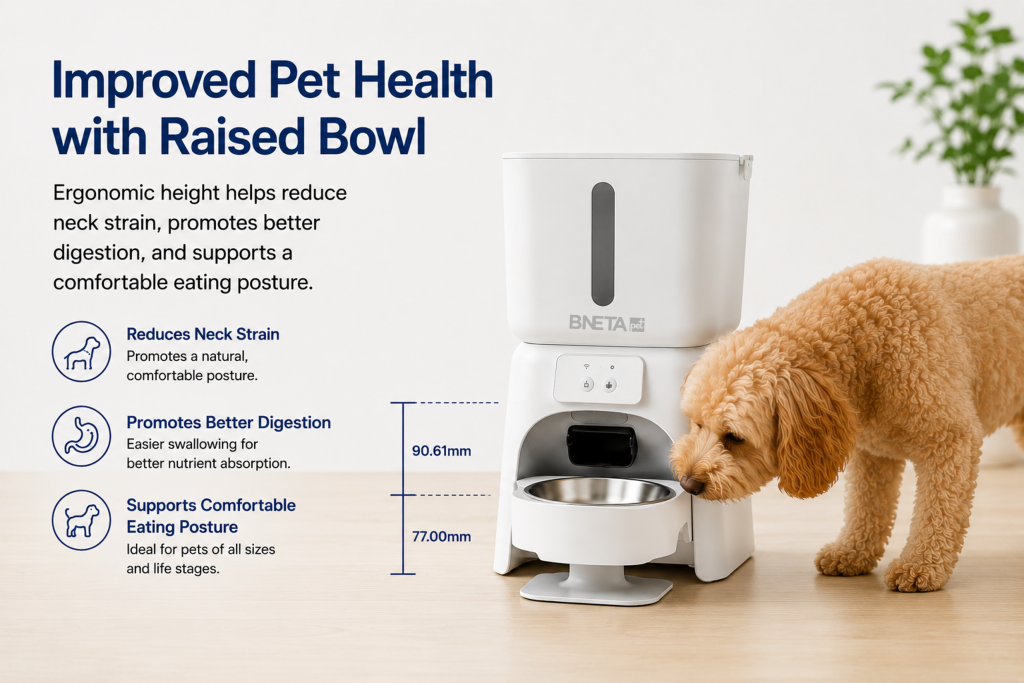 Improved Pet Health with Raised Bowl

Ergonomic height helps reduce neck strain, promotes better digestion, and supports a comfortable eating posture.

Reduces Neck Strain
Promotes a natural, comfortable posture.

Promotes Better Digestion
Easier swallowing for better nutrient absorption.

Supports Comfortable Eating Posture
Ideal for pets of all sizes and life stages.

90.61mm

77.00mm

BNETA pet